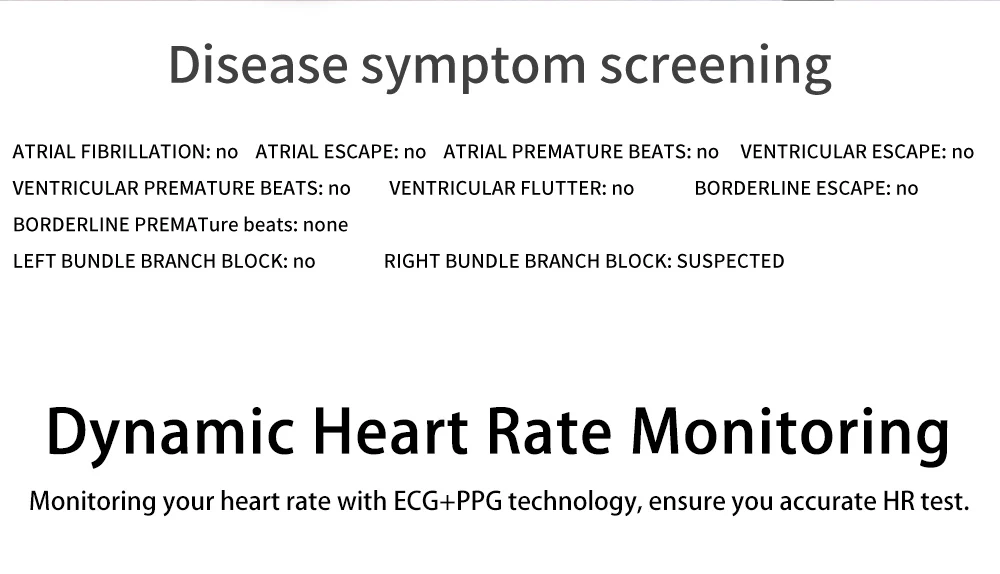 Disease symptom screening

ATRIAL FIBRILLATION: no ATRIAL ESCAPE: no ATRIAL PREMATURE BEATS: no VENTRICULAR ESCAPE: no
VENTRICULAR PREMATURE BEATS: no VENTRICULAR FLUTTER: no BORDERLINE ESCAPE: no
BORDERLINE PREMATure beats: none
LEFT BUNDLE BRANCH BLOCK: no RIGHT BUNDLE BRANCH BLOCK: SUSPECTED

Dynamic Heart Rate Monitoring

Monitoring your heart rate with ECG+PPG technology, ensure you accurate HR test.